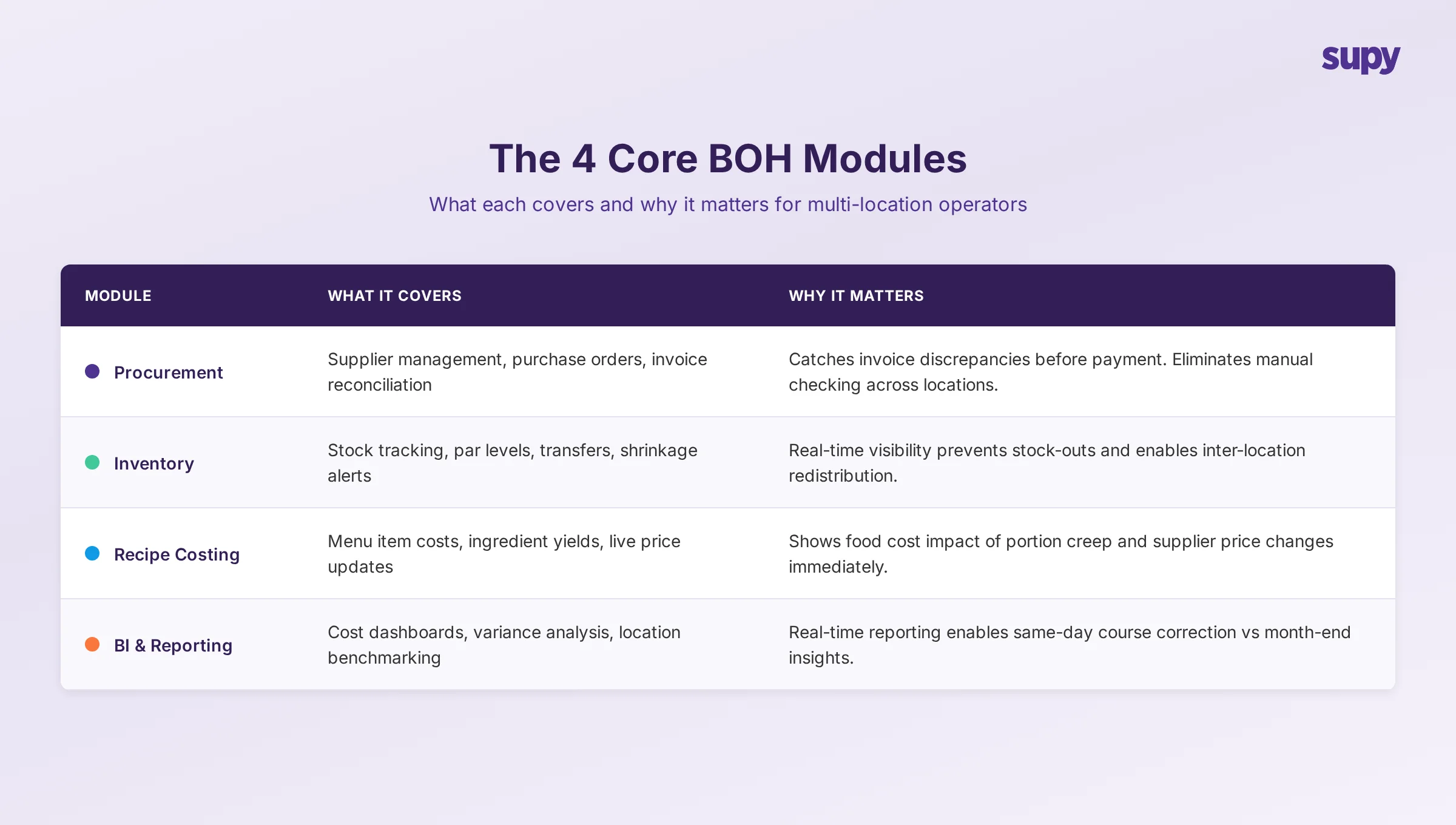 supy

The 4 Core BOH Modules

What each covers and why it matters for multi-location operators

| MODULE | WHAT IT COVERS | WHY IT MATTERS |
|---|---|---|
| Procurement | Supplier management, purchase orders, invoice reconciliation | Catches invoice discrepancies before payment. Eliminates manual checking across locations. |
| Inventory | Stock tracking, par levels, transfers, shrinkage alerts | Real-time visibility prevents stock-outs and enables inter-location redistribution. |
| Recipe Costing | Menu item costs, ingredient yields, live price updates | Shows food cost impact of portion creep and supplier price changes immediately. |
| BI & Reporting | Cost dashboards, variance analysis, location benchmarking | Real-time reporting enables same-day course correction vs month-end insights. |